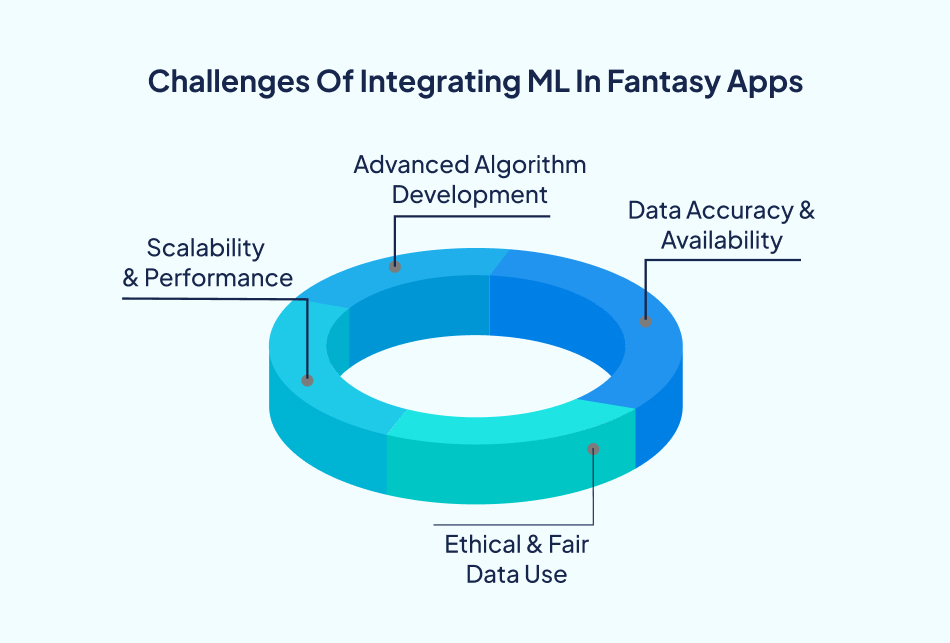 Challenges Of Integrating ML In Fantasy Apps

Advanced Algorithm Development

Data Accuracy & Availability

Scalability & Performance

Ethical & Fair Data Use